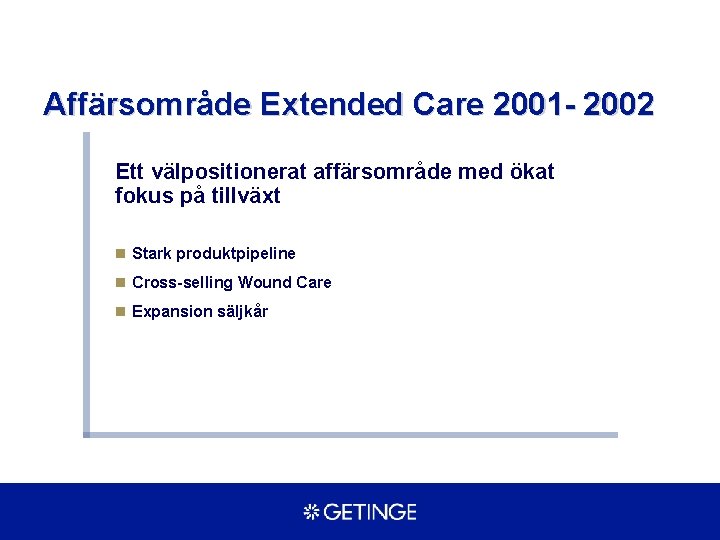 Affärsområde Extended Care 2001- 2002

Ett välpositionerat affärsområde med ökat fokus på tillväxt

Stark produktpipeline

Cross-selling Wound Care

Expansion säljkår

GETINGE